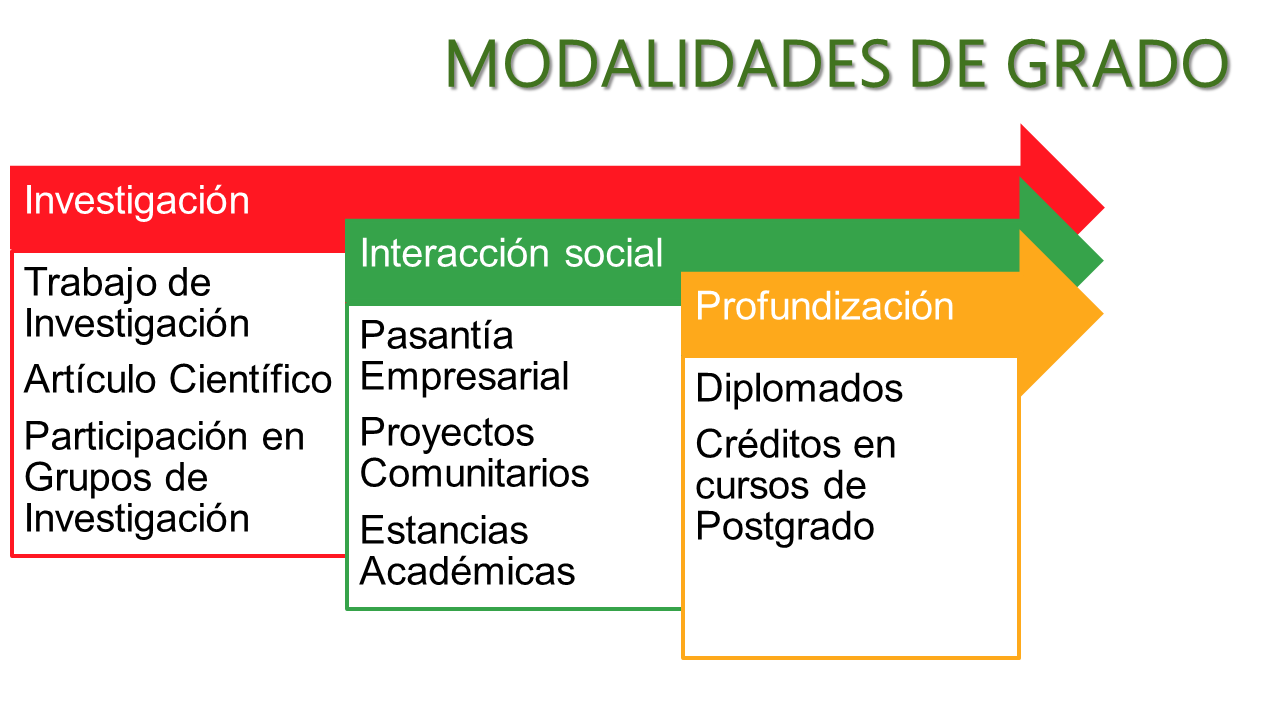 MODALIDADES DE GRADO

Investigación

Trabajo de Investigación

Artículo Científico

Participación en Grupos de Investigación

Interacción social

Pasantía Empresarial

Proyectos Comunitarios

Estancias Académicas

Profundización

Diplomados

Créditos en cursos de Postgrado